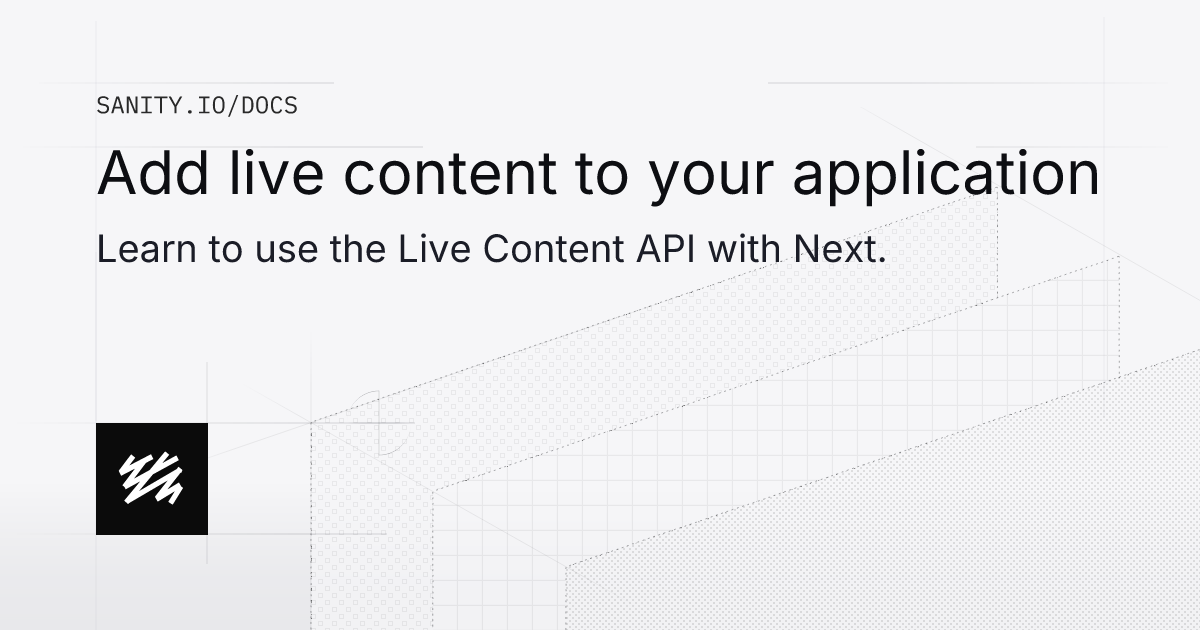 SANITY.IO/DOCS

Add live content to your application

Learn to use the Live Content API with Next.